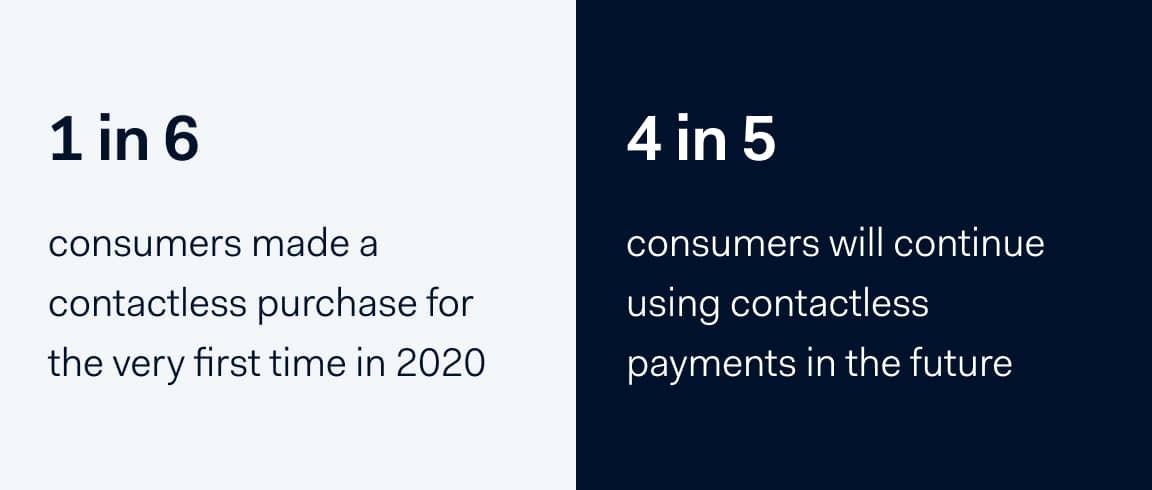 1 in 6

consumers made a contactless purchase for the very first time in 2020

4 in 5

consumers will continue using contactless payments in the future